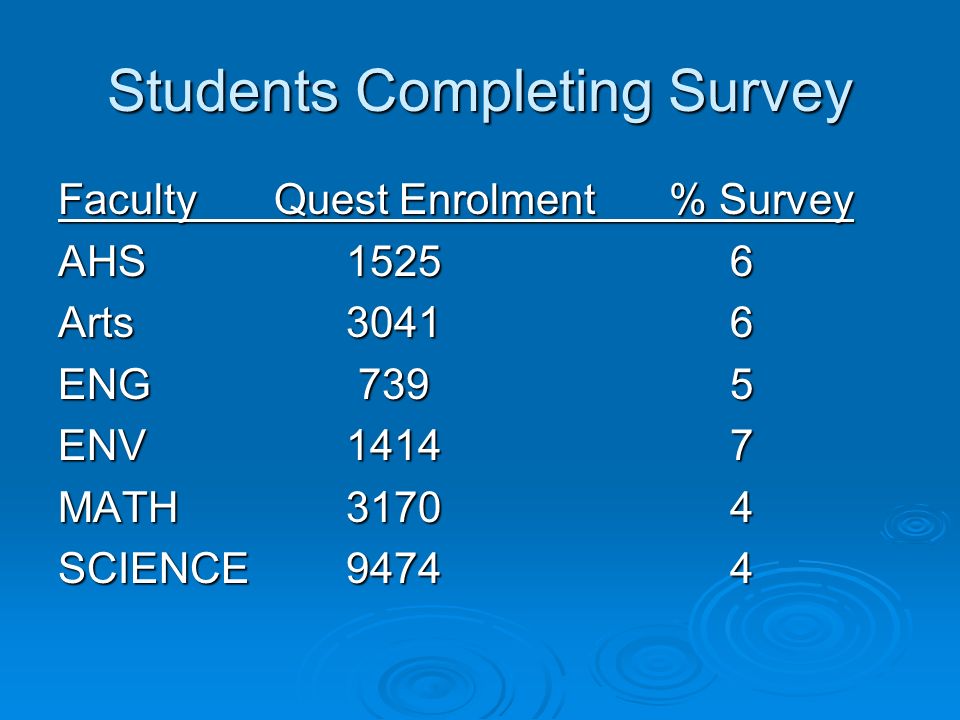 Students Completing Survey

| Faculty | Quest Enrolment | % Survey |
|---|---|---|
| AHS | 1525 | 6 |
| Arts | 3041 | 6 |
| ENG | 739 | 5 |
| ENV | 1414 | 7 |
| MATH | 3170 | 4 |
| SCIENCE | 9474 | 4 |